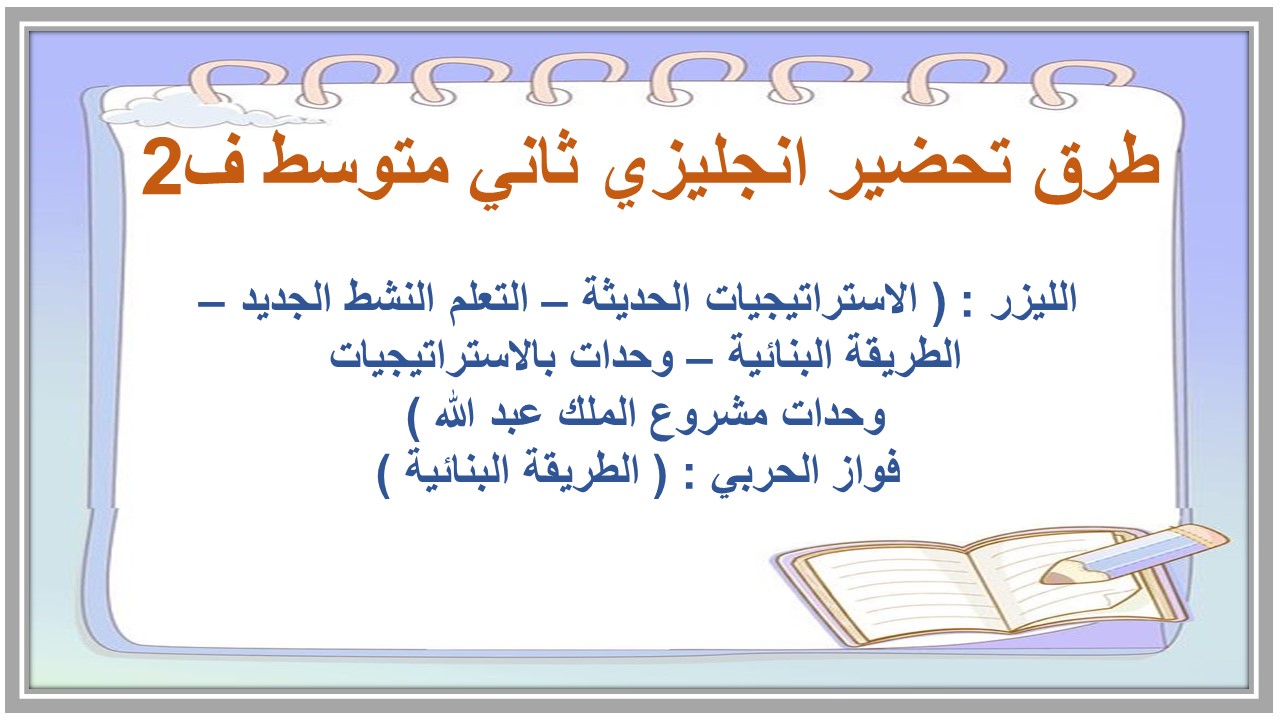 طرق تحضير انجليزي ثاني متوسط ف2

الليزر : ( الاستراتيجيات الحديثة – التعلم النشط الجديد – الطريقة البنائية – وحدات بالاستراتيجيات وحدات مشروع الملك عبد الله )
فواز الحربي : ( الطريقة البنائية )